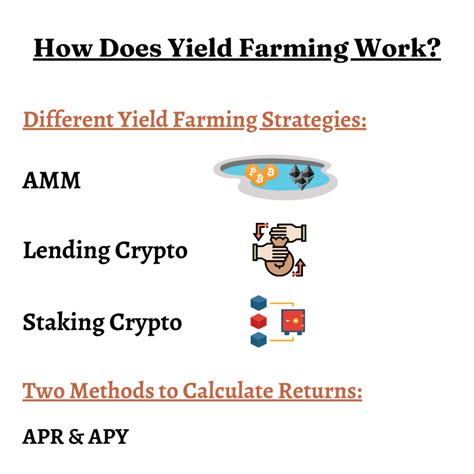 How Does Yield Farming Work?

Different Yield Farming Strategies:

AMM

Lending Crypto

Staking Crypto

Two Methods to Calculate Returns:

APR & APY